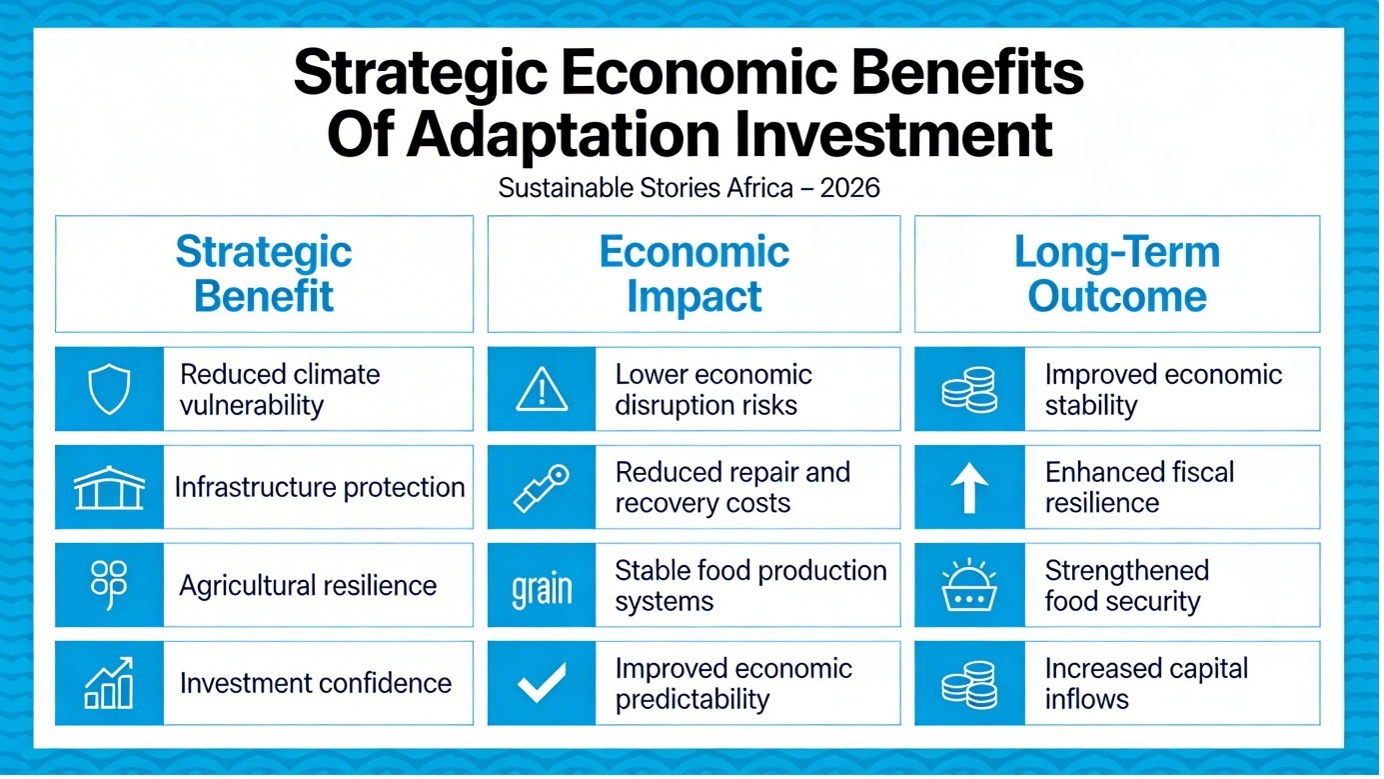 Strategic Economic Benefits Of Adaptation Investment

Sustainable Stories Africa – 2026

| Strategic Benefit | Economic Impact | Long-Term Outcome |
|---|---|---|
| Reduced climate vulnerability | Lower economic disruption risks | Improved economic stability |
| Infrastructure protection | Reduced repair and recovery costs | Enhanced fiscal resilience |
| Agricultural resilience | grain Stable food production systems | Strengthened food security |
| Investment confidence | Improved economic predictability | Increased capital inflows |